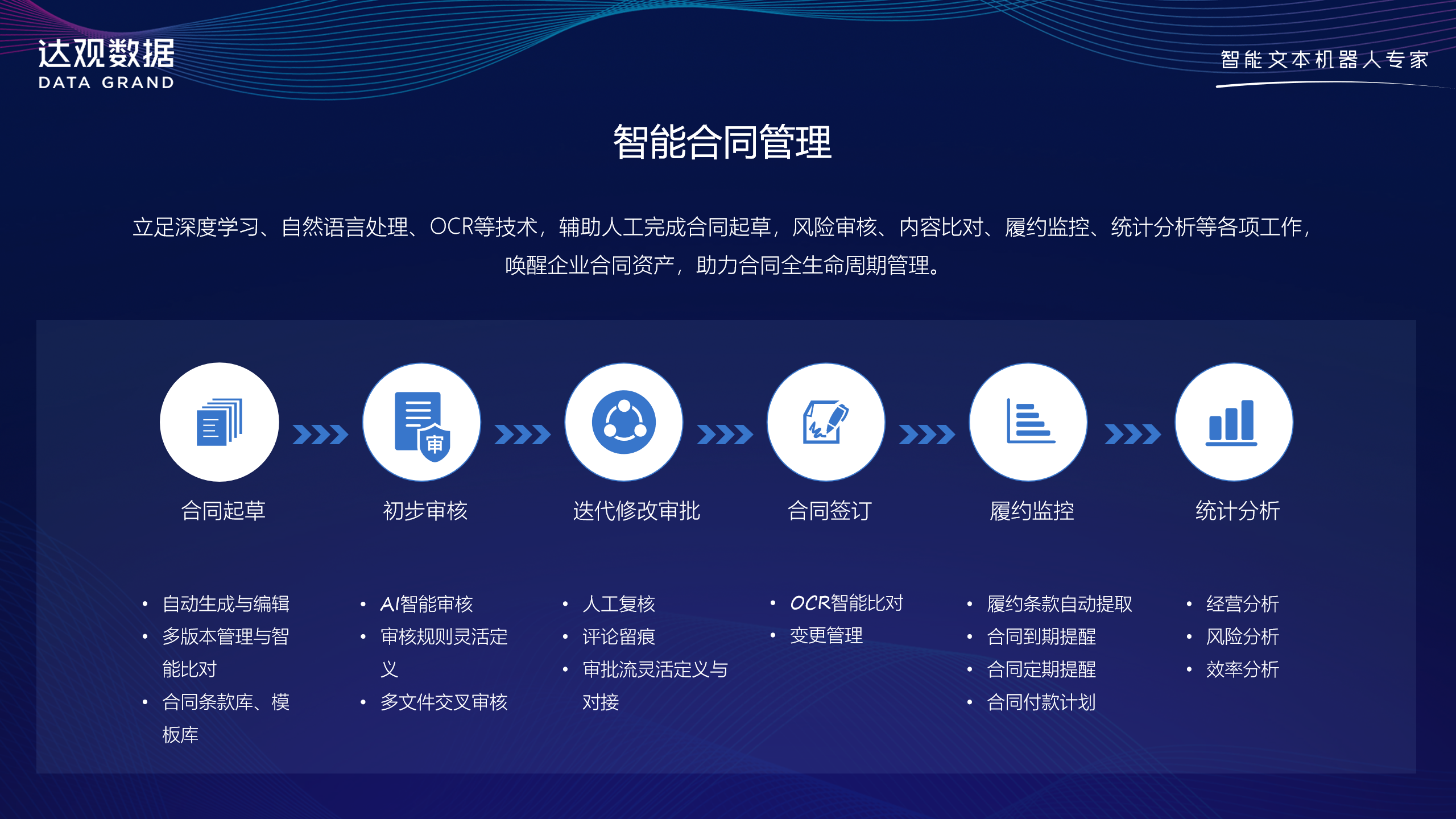 达观数据
DATA GRAND

智能文本机器人专家

智能合同管理

立足深度学习、自然语言处理、OCR等技术，辅助人工完成合同起草，风险审核、内容比对、履约监控、统计分析等各项工作，唤醒企业合同资产，助力合同全生命周期管理。

审

合同起草
初步审核
迭代修改审批
合同签订
履约监控
统计分析

• 自动生成与编辑
• 多版本管理与智能比对
• 合同条款库、模板库

• AI智能审核
• 审核规则灵活定义
• 多文件交叉审核

• 人工复核
• 评论留痕
• 审批流灵活定义与对接

• OCR智能比对
• 变更管理

• 履约条款自动提取
• 合同到期提醒
• 合同定期提醒
• 合同付款计划

• 经营分析
• 风险分析
• 效率分析